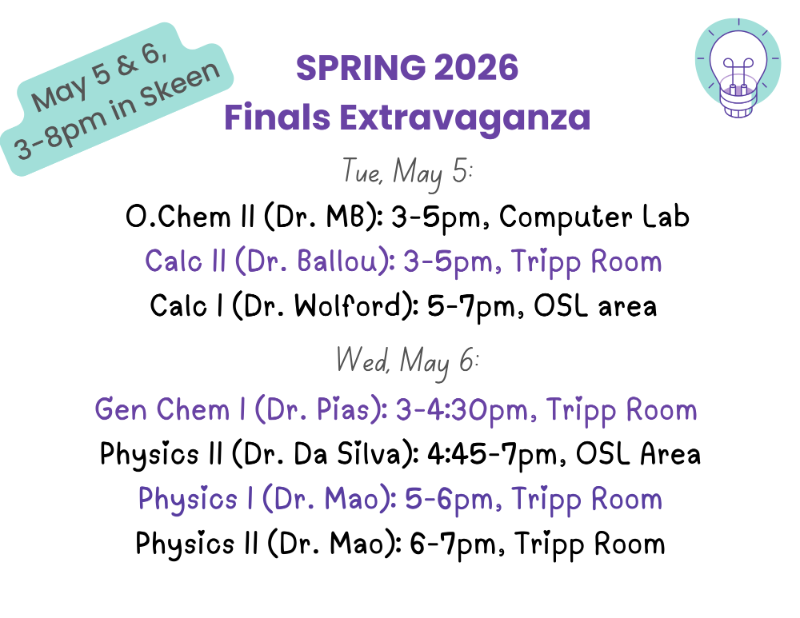 May 5 & 6,
3-8pm in Skeen

SPRING 2026
Finals Extravaganza

Tue, May 5:

O.Chem II (Dr. MB): 3-5pm, Computer Lab

Calc II (Dr. Ballou): 3-5pm, Tripp Room

Calc I (Dr. Wolford): 5-7pm, OSL area

Wed, May 6:

Gen Chem I (Dr. Pias): 3-4:30pm, Tripp Room

Physics II (Dr. Da Silva): 4:45-7pm, OSL Area

Physics I (Dr. Mao): 5-6pm, Tripp Room

Physics II (Dr. Mao): 6-7pm, Tripp Room